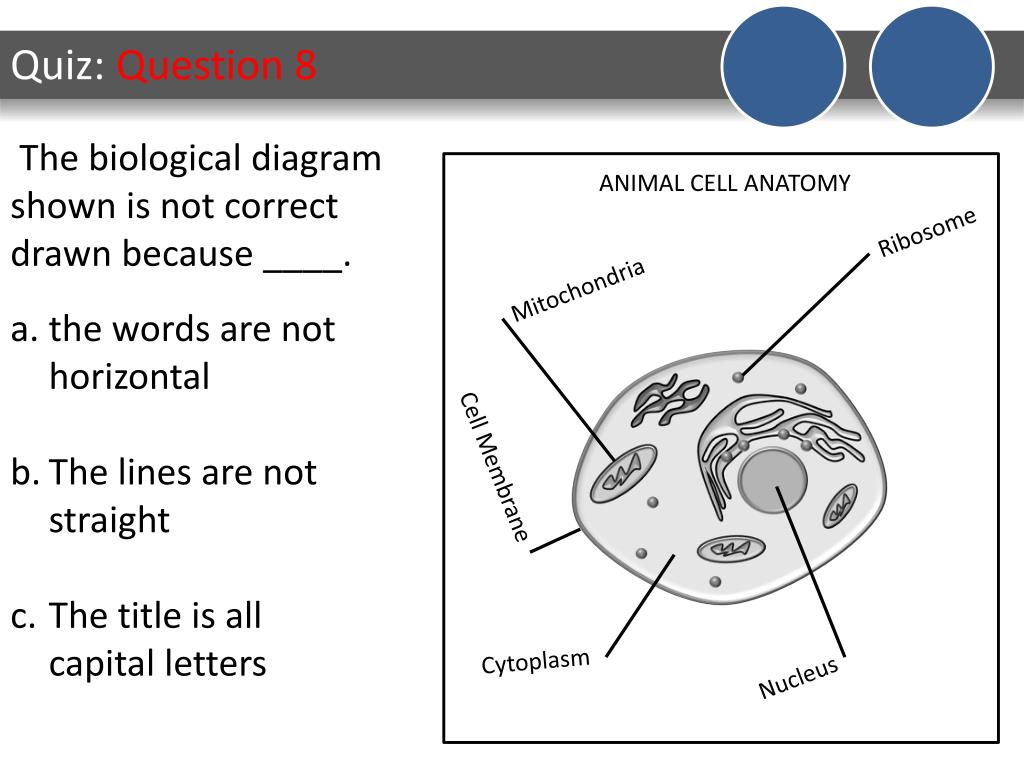 Quiz: Question 8

The biological diagram shown is not correct drawn because ____.

a. the words are not horizontal

b. The lines are not straight

c. The title is all capital letters

ANIMAL CELL ANATOMY

Ribosome

Mitochondria

Cell Membrane

Cytoplasm

Nucleus